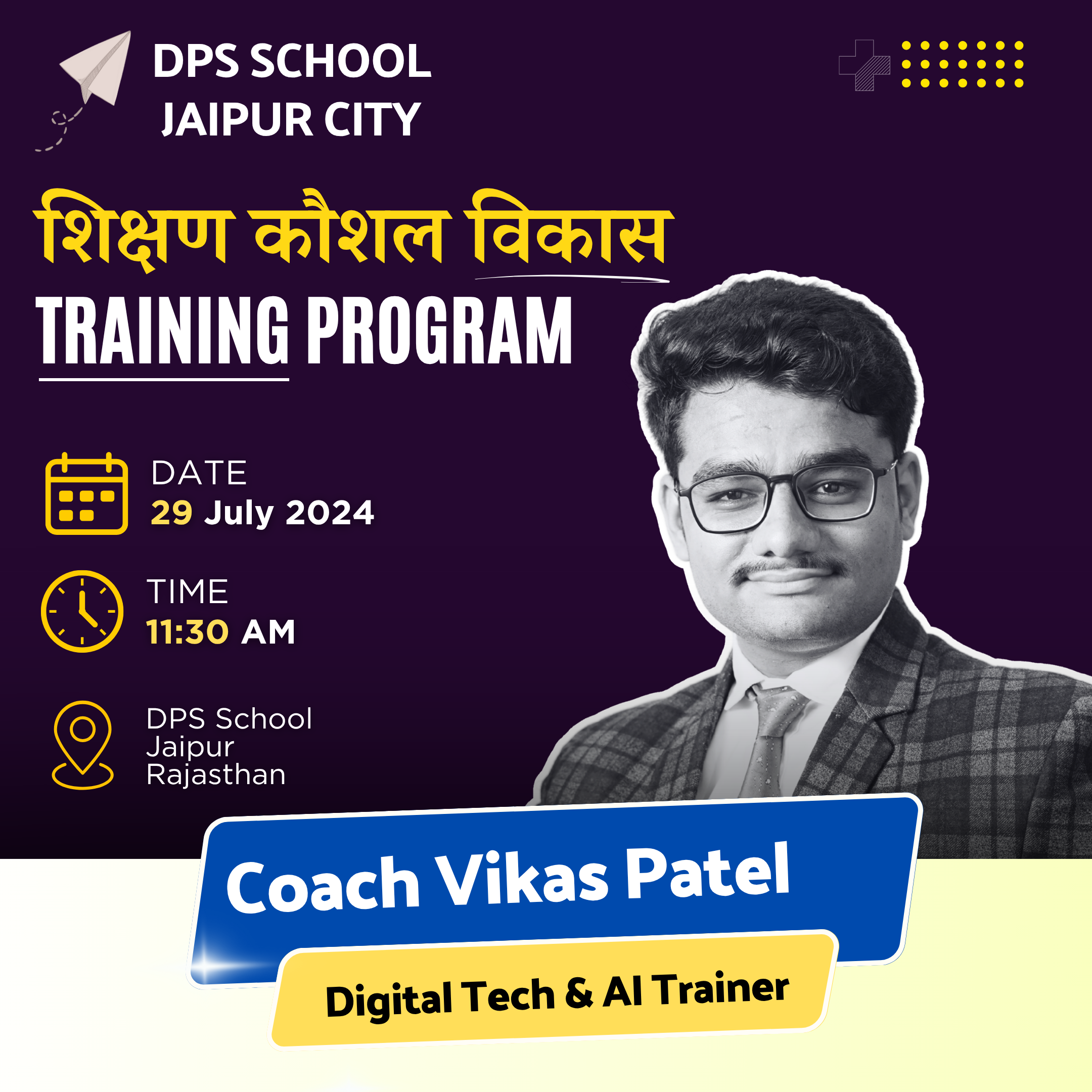 DPS SCHOOL
JAIPUR CITY

शिक्षण कौशल विकास
TRAINING PROGRAM

DATE
29 July 2024

TIME
11:30 AM

DPS School
Jaipur
Rajasthan

Coach Vikas Patel

Digital Tech & AI Trainer